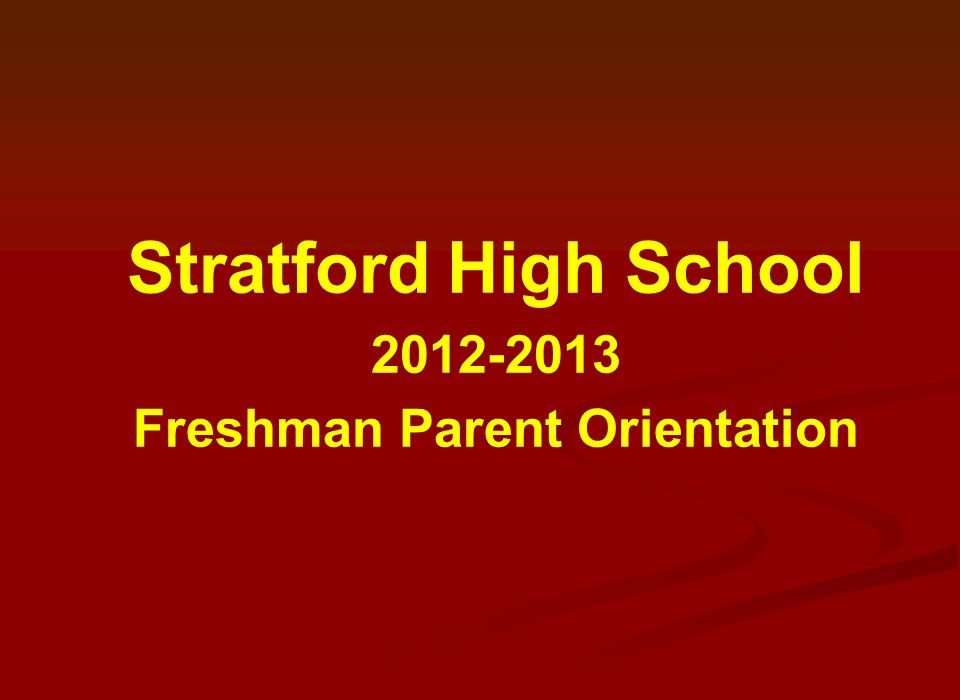 Stratford High School

2012-2013

Freshman Parent Orientation